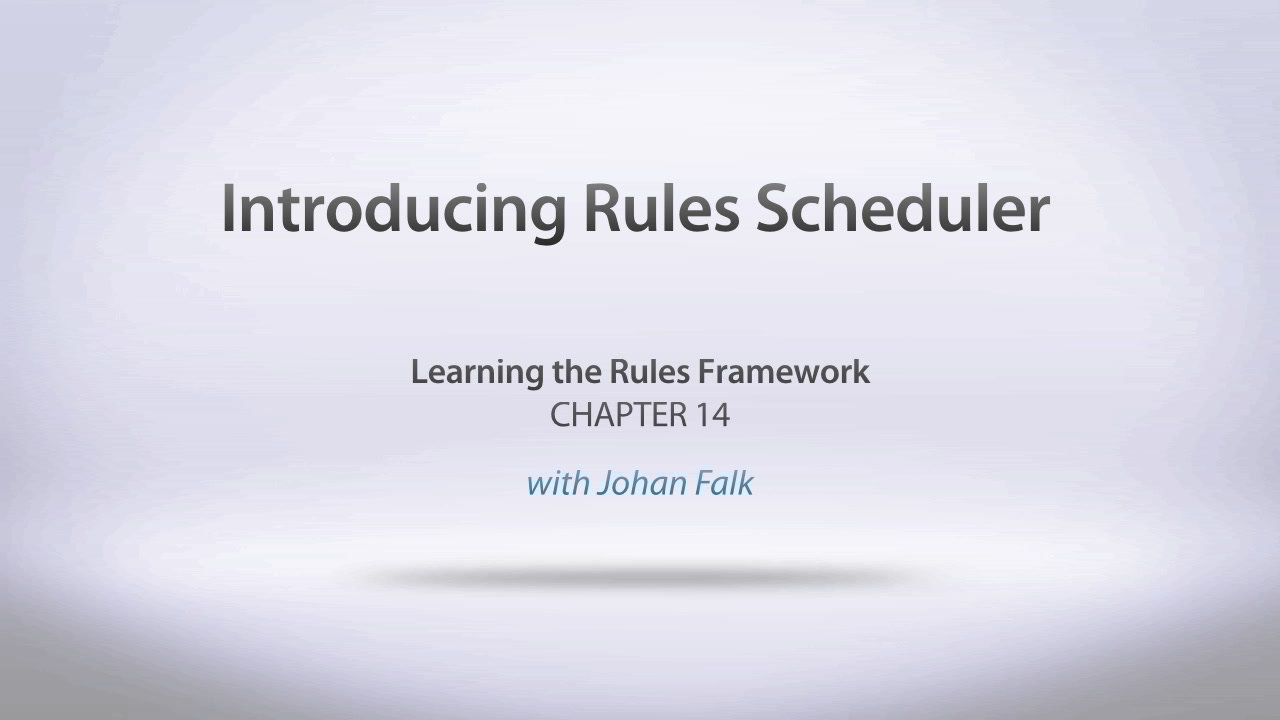 Introducing Rules Scheduler

Learning the Rules Framework
CHAPTER 14

with Johan Falk